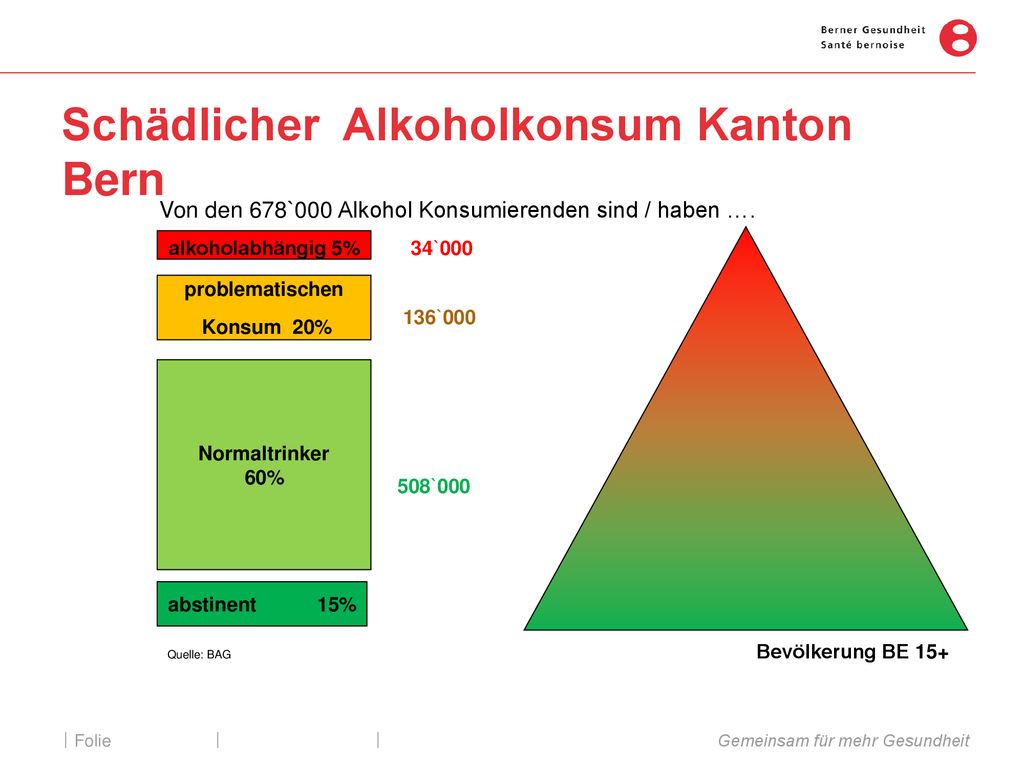 Berner Gesundheit
Santé bernoise

Schädlicher Alkoholkonsum Kanton Bern

Von den 678`000 Alkohol Konsumierenden sind / haben ….

alkoholabhängig 5%

34`000

problematischen Konsum 20%

136`000

Normaltrinker 60%

508`000

abstinent 15%

Quelle: BAG

Bevölkerung BE 15+

| Folie | |

Gemeinsam für mehr Gesundheit